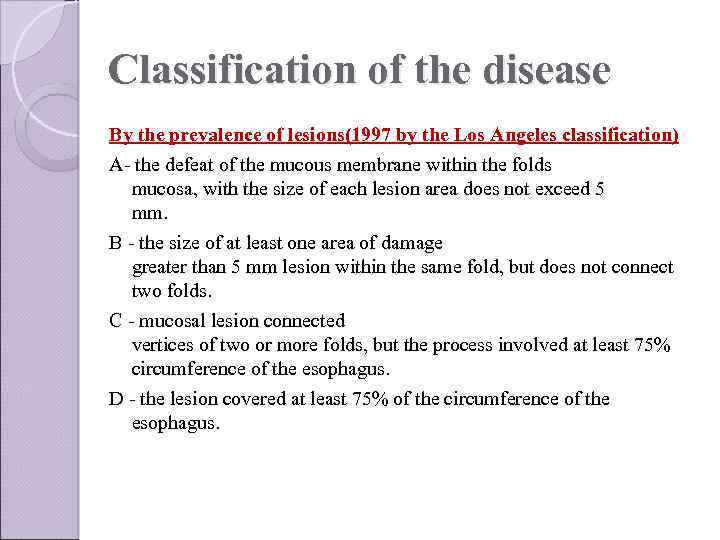 Classification of the disease

By the prevalence of lesions(1997 by the Los Angeles classification)

A- the defeat of the mucous membrane within the folds mucosa, with the size of each lesion area does not exceed 5 mm.

B - the size of at least one area of damage greater than 5 mm lesion within the same fold, but does not connect two folds.

C - mucosal lesion connected vertices of two or more folds, but the process involved at least 75% circumference of the esophagus.

D - the lesion covered at least 75% of the circumference of the esophagus.